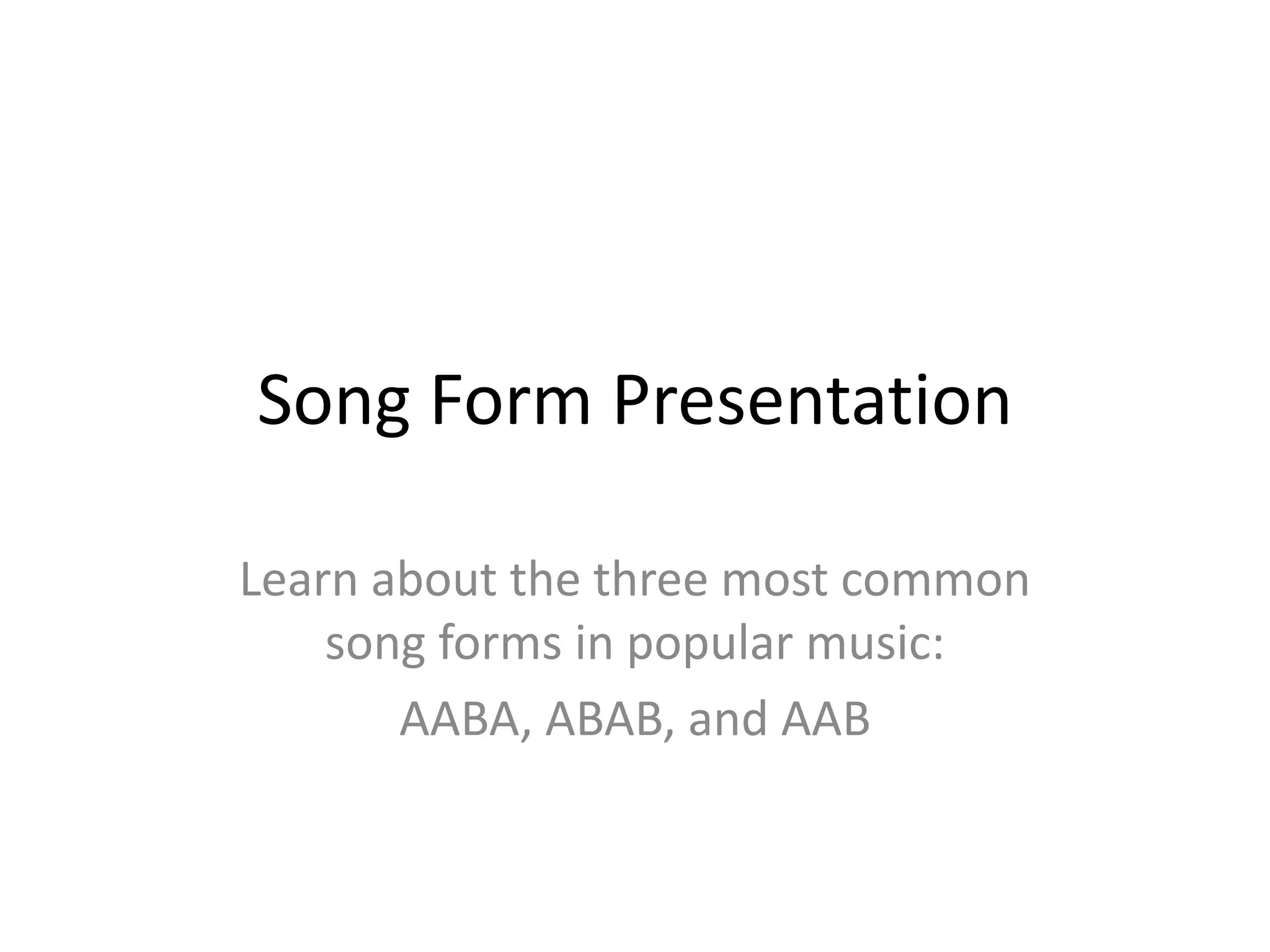 Song Form Presentation

Learn about the three most common song forms in popular music:

AABA, ABAB, and AAB